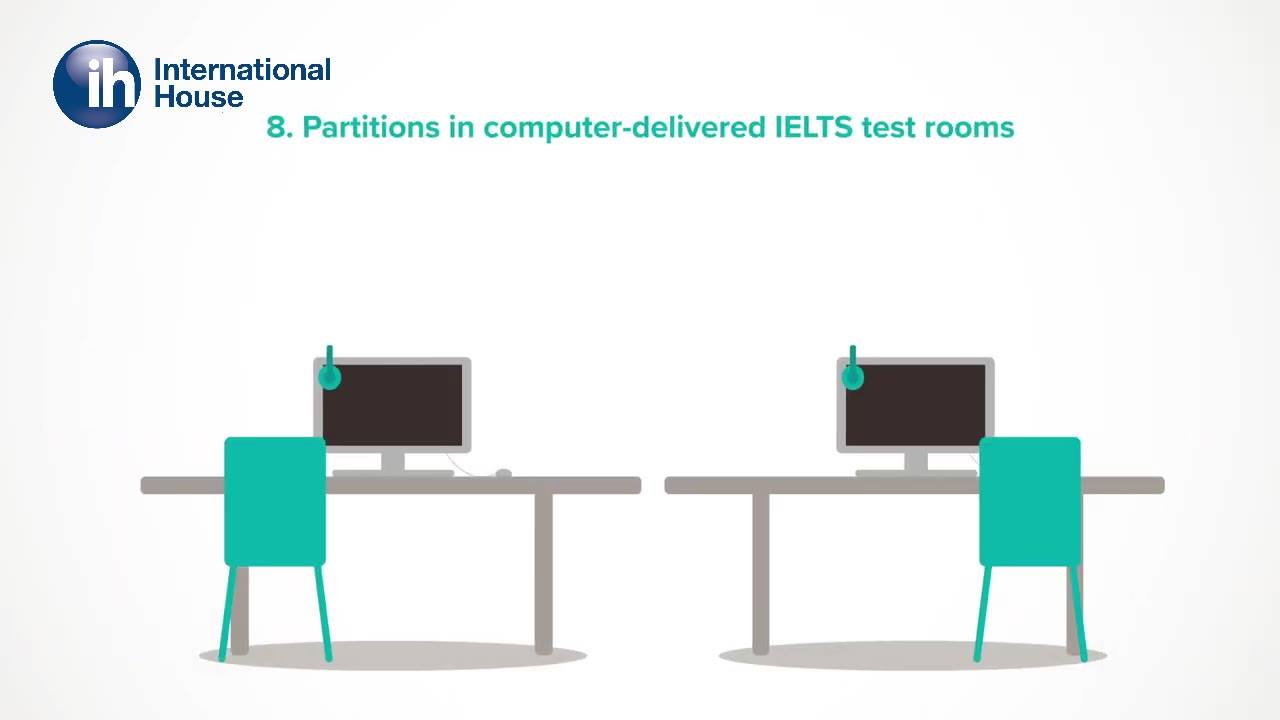 ih International House

8. Partitions in computer-delivered IELTS test rooms